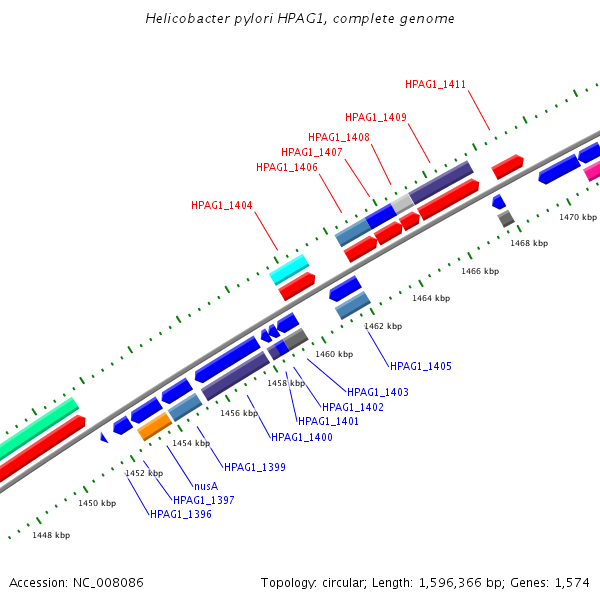 Helicobacter pylori HPAG1, complete genome

HPAG1_1411
HPAG1_1409
HPAG1_1408
HPAG1_1407
HPAG1_1406
HPAG1_1404

1470 kbp
1468 kbp
1466 kbp
1464 kbp
1462 kbp
1460 kbp
1458 kbp
1456 kbp
1454 kbp
1452 kbp
1450 kbp
1448 kbp

HPAG1_1405
HPAG1_1403
HPAG1_1402
HPAG1_1401
HPAG1_1400
HPAG1_1399
nusA
HPAG1_1397
HPAG1_1396

Accession: NC_008086

Topology: circular; Length: 1,596,366 bp; Genes: 1,574